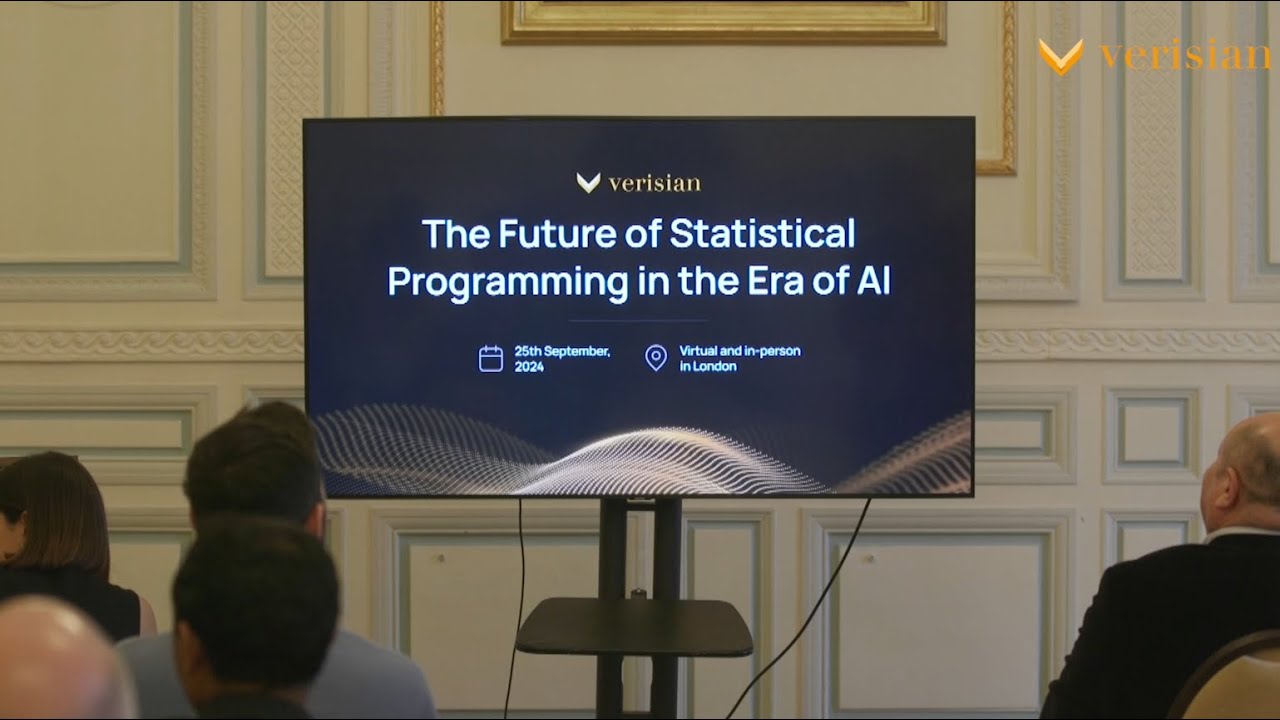 verisian

verisian

The Future of Statistical Programming in the Era of AI

25th September, 2024

Virtual and in-person in London